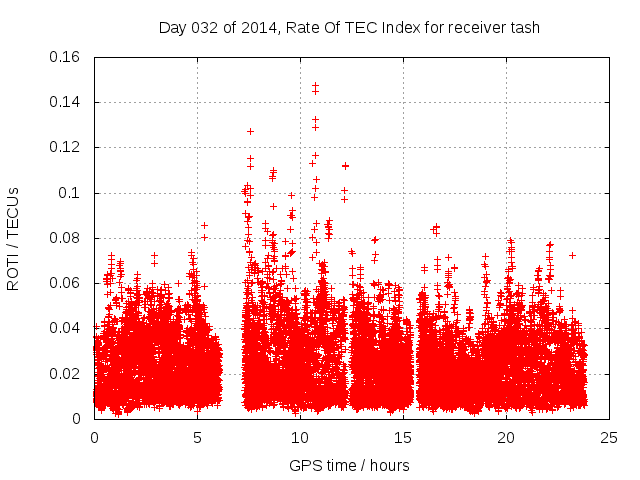 Day 032 of 2014, Rate Of TEC Index for receiver tash

ROTI / TECUs

0.16
0.14
0.12
0.1
0.08
0.06
0.04
0.02
0

0
5
10
15
20
25

GPS time / hours